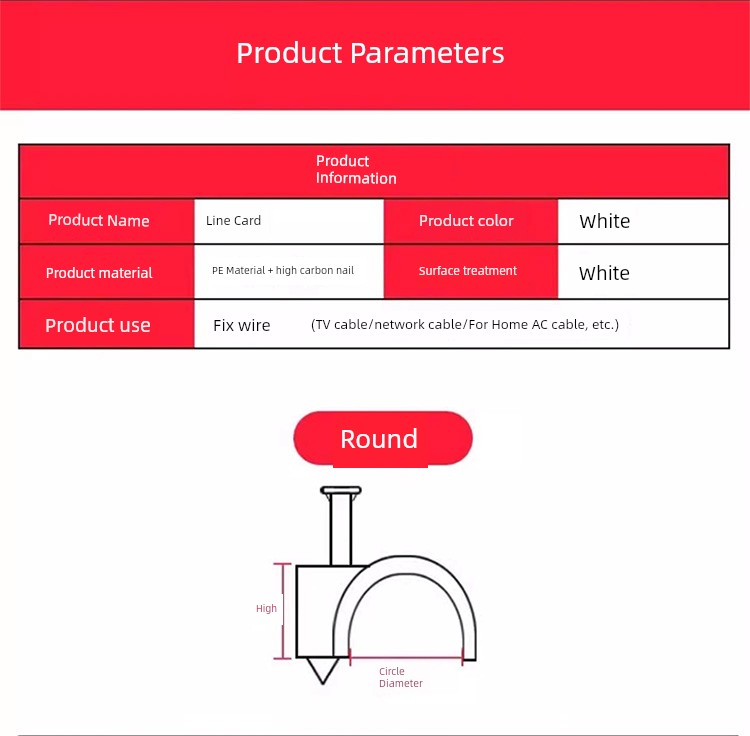 Product Parameters

| Product Information | | | |
|---|---|---|---|
| Product Name | Line Card | Product color | White |
| Product material | PE Material + high carbon nail | Surface treatment | White |
| Product use | Fix wire (TV cable/network cable/For Home AC cable, etc.) | | |

Round

High

Circle Diameter